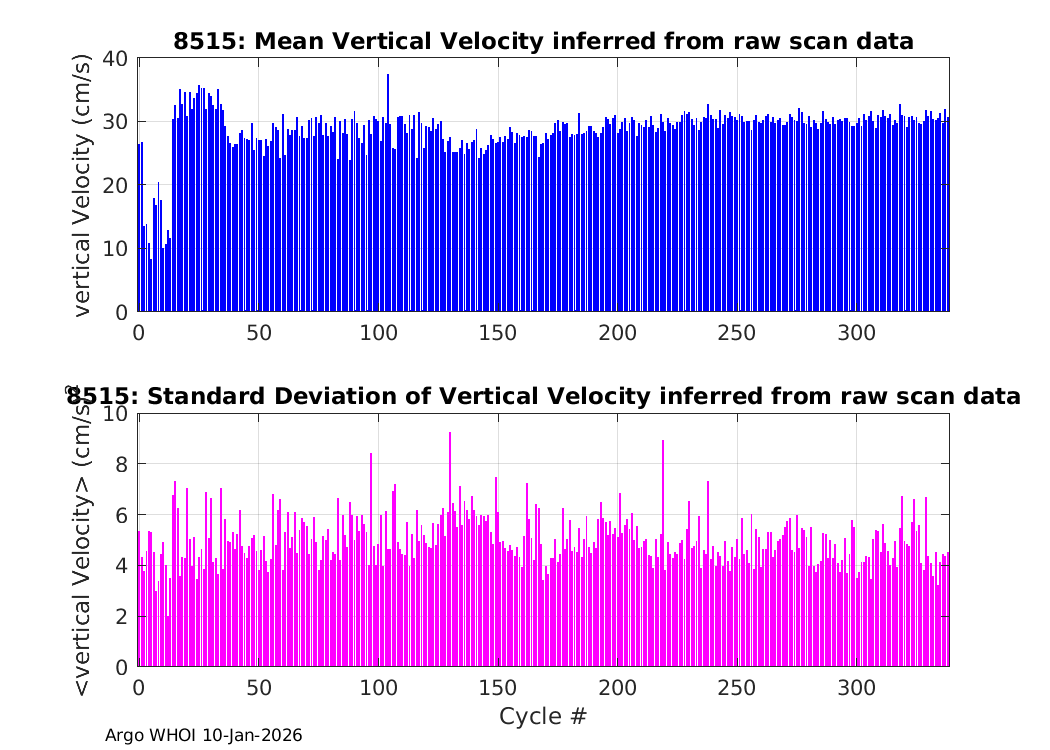 8515: Mean Vertical Velocity inferred from raw scan data

vertical Velocity (cm/s)

40
30
20
10
0

0 50 100 150 200 250 300

8515: Standard Deviation of Vertical Velocity inferred from raw scan data

<vertical Velocity> (cm/s)

10
8
6
4
2
0

0 50 100 150 200 250 300

Cycle #

Argo WHOI 10-Jan-2026